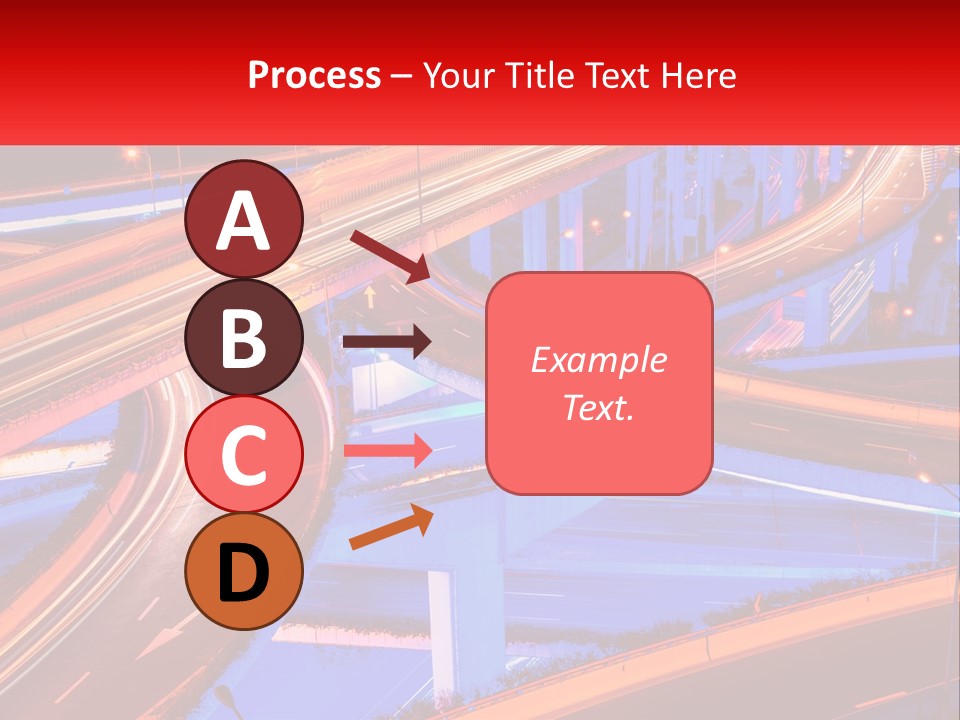 Process – Your Title Text Here

A

B

C

D

Example Text.